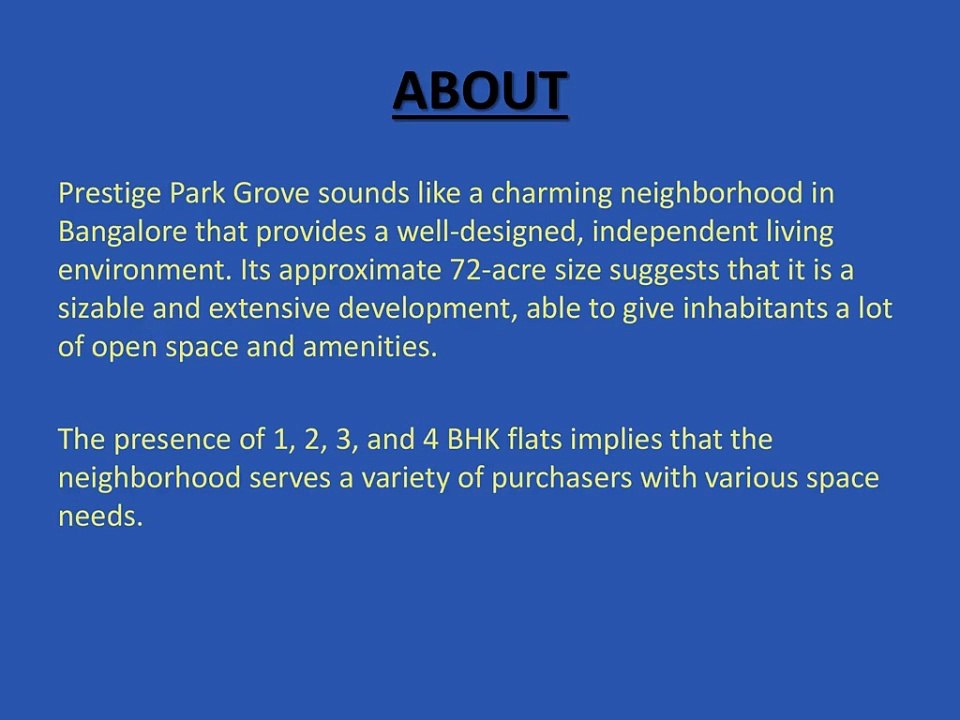 ABOUT

Prestige Park Grove sounds like a charming neighborhood in Bangalore that provides a well-designed, independent living environment. Its approximate 72-acre size suggests that it is a sizable and extensive development, able to give inhabitants a lot of open space and amenities.

The presence of 1, 2, 3, and 4 BHK flats implies that the neighborhood serves a variety of purchasers with various space needs.